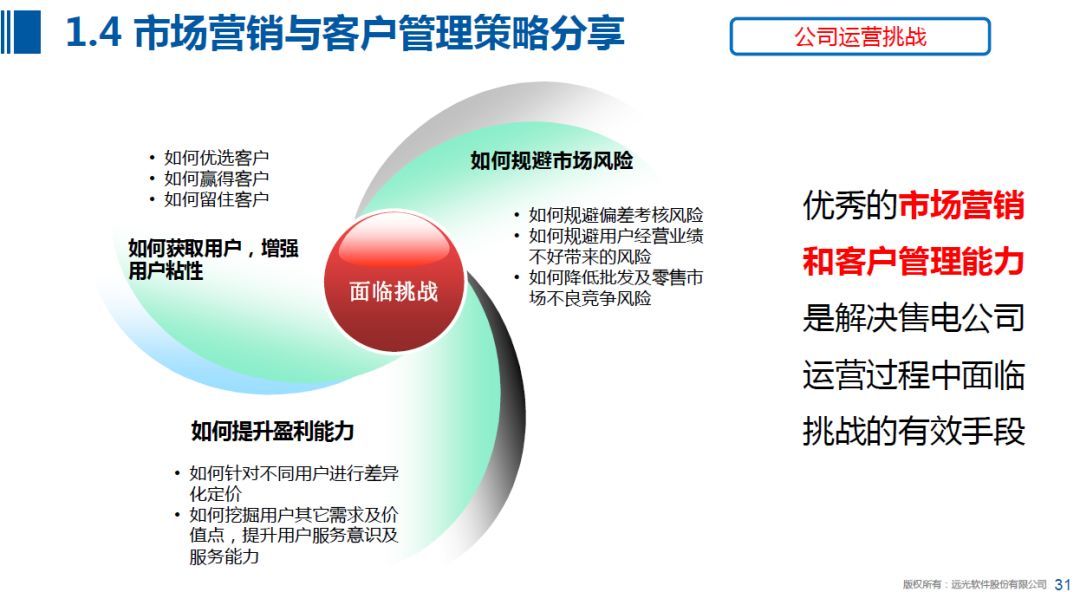 1.4 市场营销与客户管理策略分享

公司运营挑战

• 如何优选客户
• 如何赢得客户
• 如何留住客户

如何获取用户，增强用户粘性

如何规避市场风险

• 如何规避偏差考核风险
• 如何规避用户经营业绩不好带来的风险
• 如何降低批发及零售市场不良竞争风险

面临挑战

如何提升盈利能力

• 如何针对不同用户进行差异化定价
• 如何挖掘用户其它需求及价值点，提升用户服务意识及服务能力

优秀的市场营销和客户管理能力是解决售电公司运营过程中面临挑战的有效手段

版权所有：远光软件股份有限公司 31